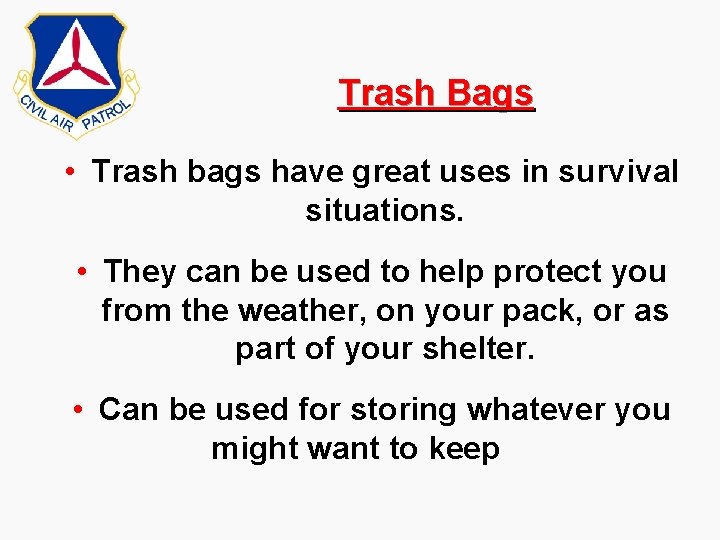 CIVIL AIR PATROL

Trash Bags

• Trash bags have great uses in survival situations.

• They can be used to help protect you from the weather, on your pack, or as part of your shelter.

• Can be used for storing whatever you might want to keep